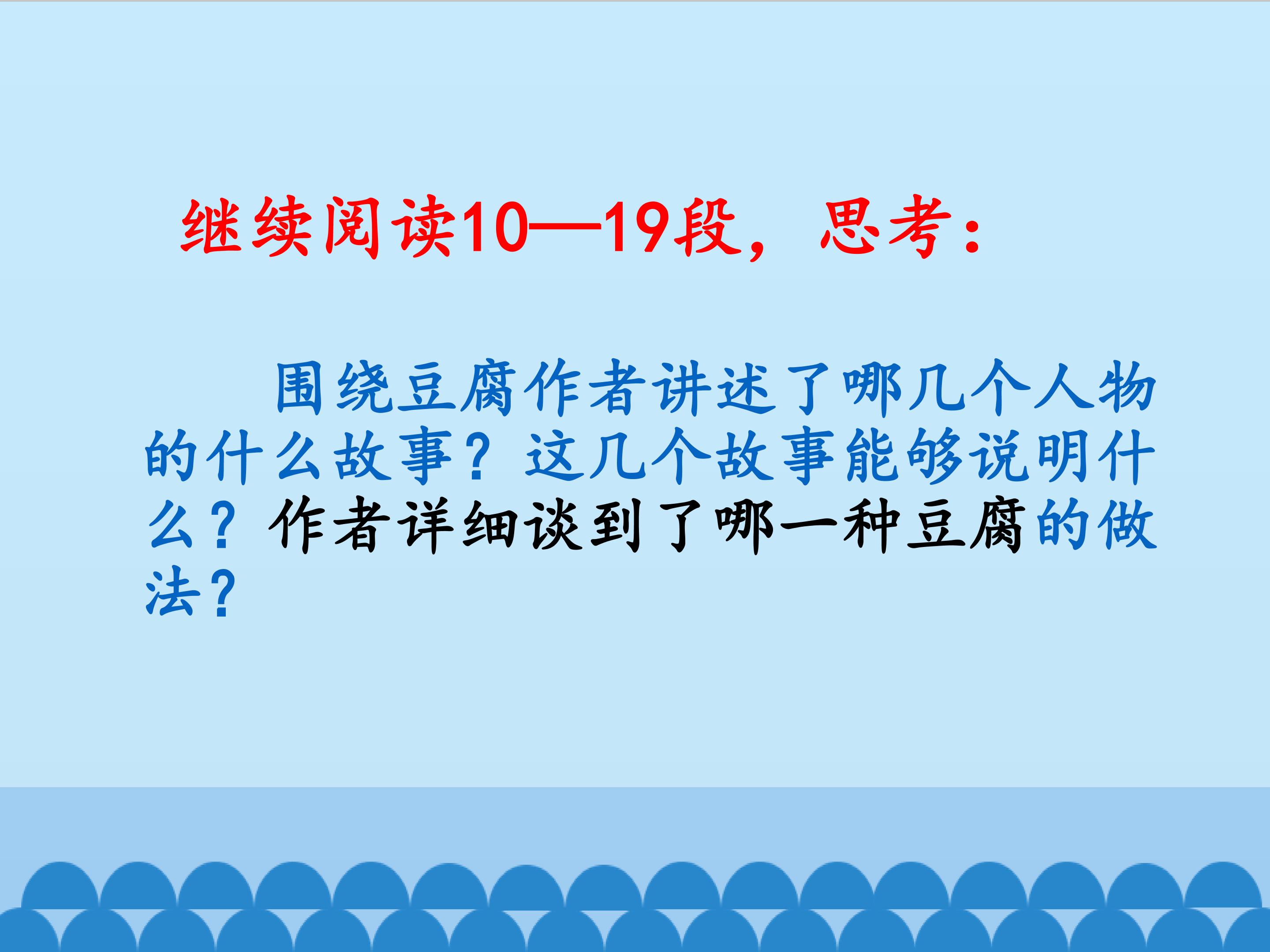 继续阅读10—19段，思考：

围绕豆腐作者讲述了哪几个人物的什么故事？这几个故事能够说明什么？作者详细谈到了哪一种豆腐的做法？